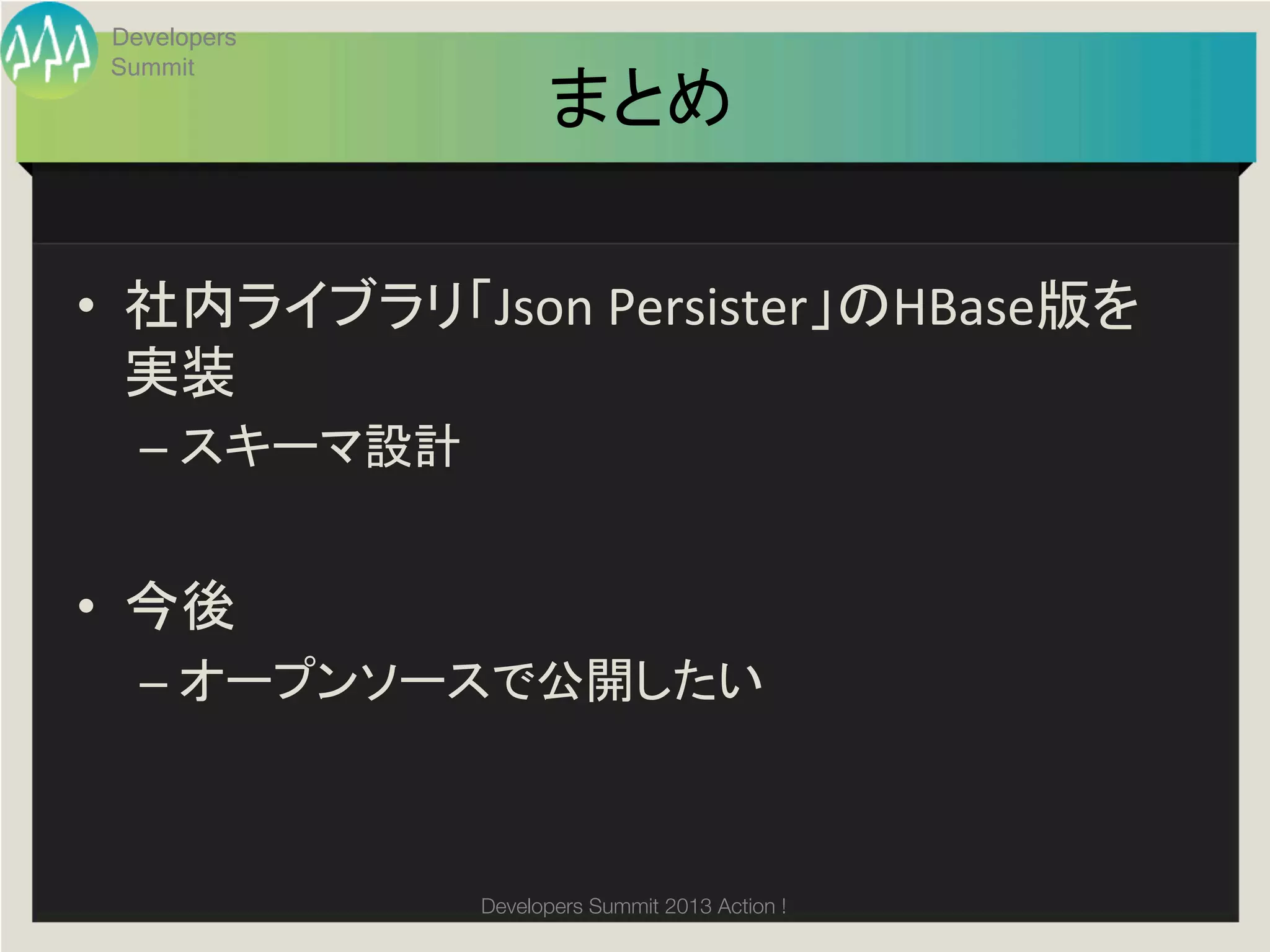 Developers Summit

まとめ

• 社内ライブラリ「Json Persister」のHBase版を実装
– スキーマ設計

• 今後
– オープンソースで公開したい

Developers Summit 2013 Action !